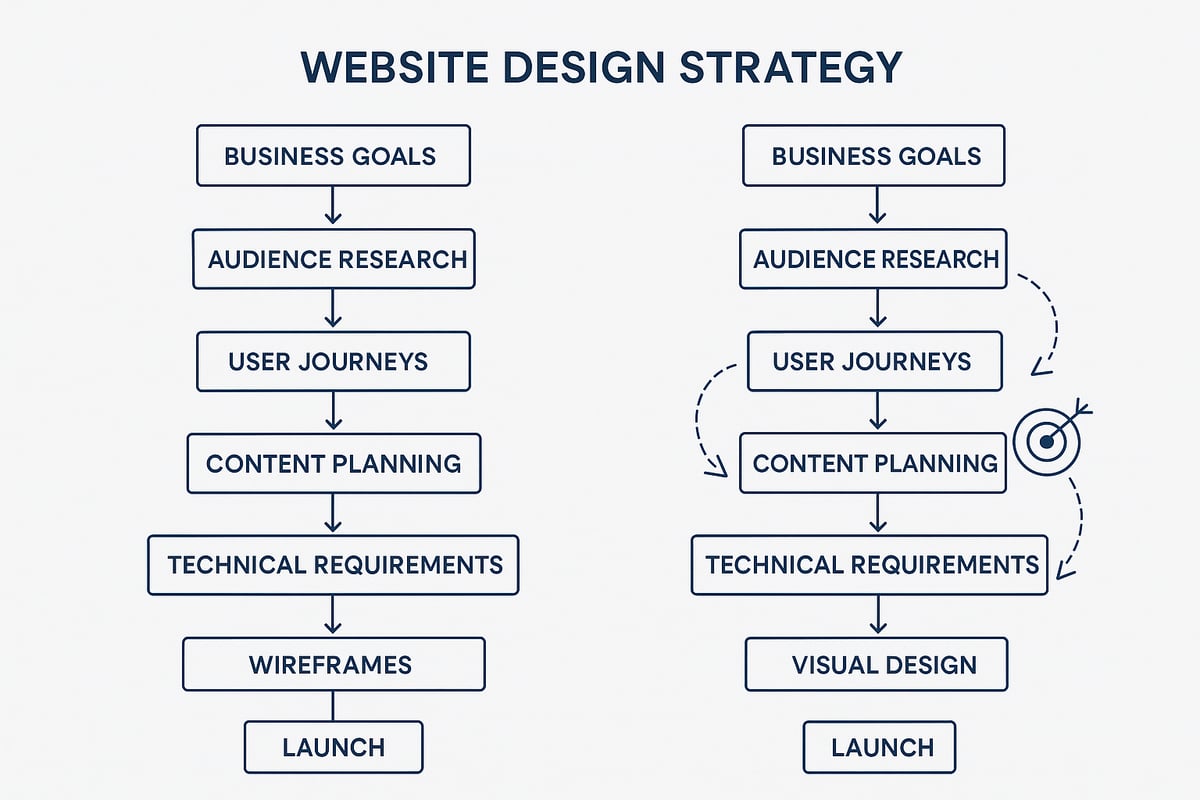 WEBSITE DESIGN STRATEGY

BUSINESS GOALS
AUDIENCE RESEARCH
USER JOURNEYS
CONTENT PLANNING
TECHNICAL REQUIREMENTS
WIREFRAMES
LAUNCH

BUSINESS GOALS
AUDIENCE RESEARCH
USER JOURNEYS
CONTENT PLANNING
TECHNICAL REQUIREMENTS
VISUAL DESIGN
LAUNCH